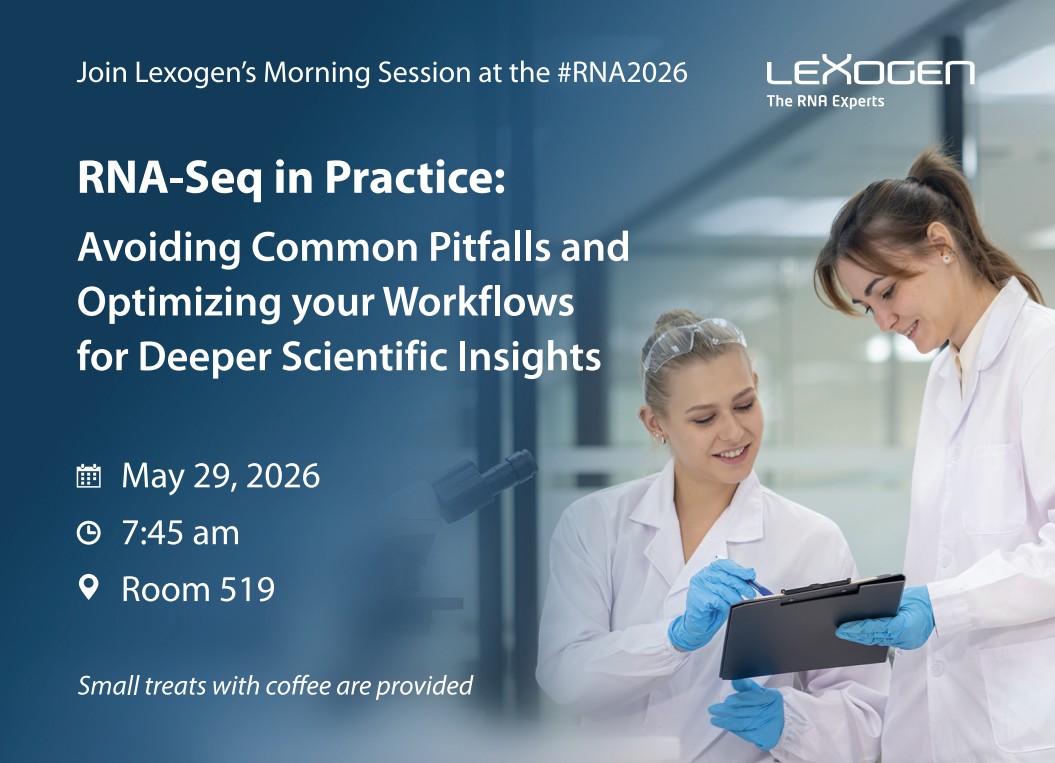 Join Lexogen's Morning Session at the #RNA2026

LEXOGEN
The RNA Experts

RNA-Seq in Practice:
Avoiding Common Pitfalls and Optimizing your Workflows for Deeper Scientific Insights

May 29, 2026
7:45 am
Room 519

Small treats with coffee are provided